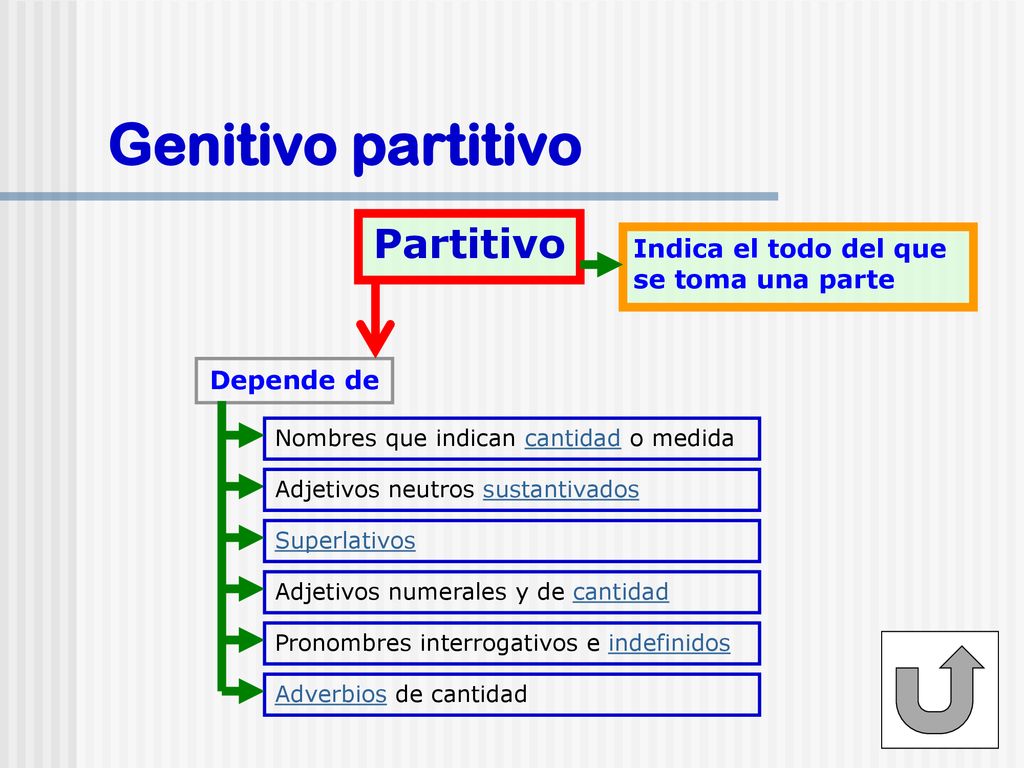 Genitivo partitivo

Partitivo

Indica el todo del que se toma una parte

Depende de

Nombres que indican cantidad o medida

Adjetivos neutros sustantivados

Superlativos

Adjetivos numerales y de cantidad

Pronombres interrogativos e indefinidos

Adverbios de cantidad